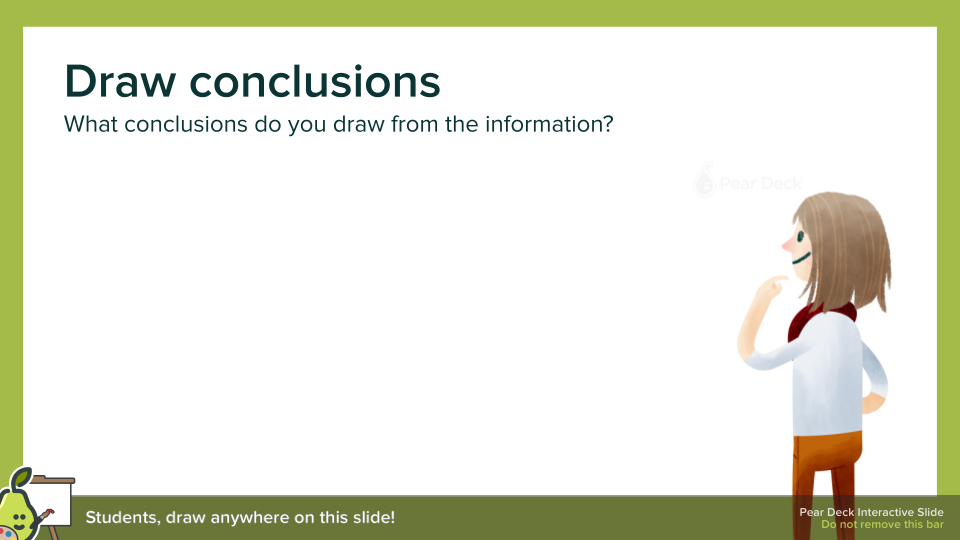 Draw conclusions
What conclusions do you draw from the information?

Pear Deck

Students, draw anywhere on this slide!

Pear Deck Interactive Slide
Do not remove this bar